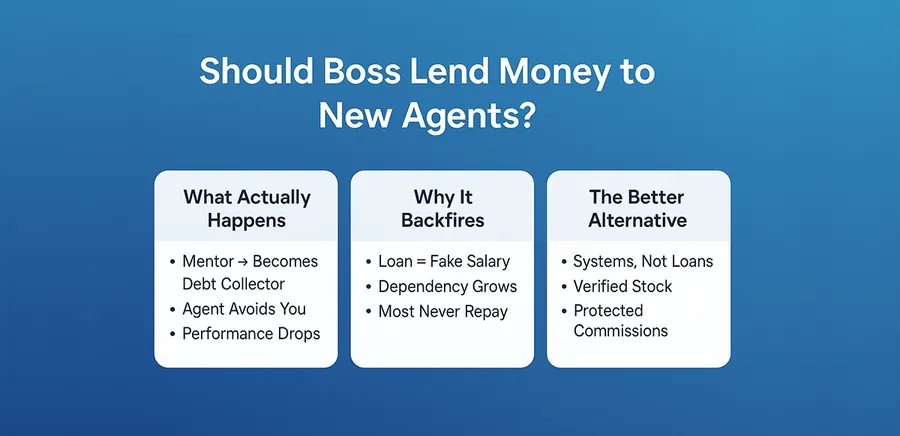 Should Boss Lend Money to New Agents?

What Actually Happens

• Mentor → Becomes Debt Collector
• Agent Avoids You
• Performance Drops

Why It Backfires

• Loan = Fake Salary
• Dependency Grows
• Most Never Repay

The Better Alternative

• Systems, Not Loans
• Verified Stock
• Protected Commissions